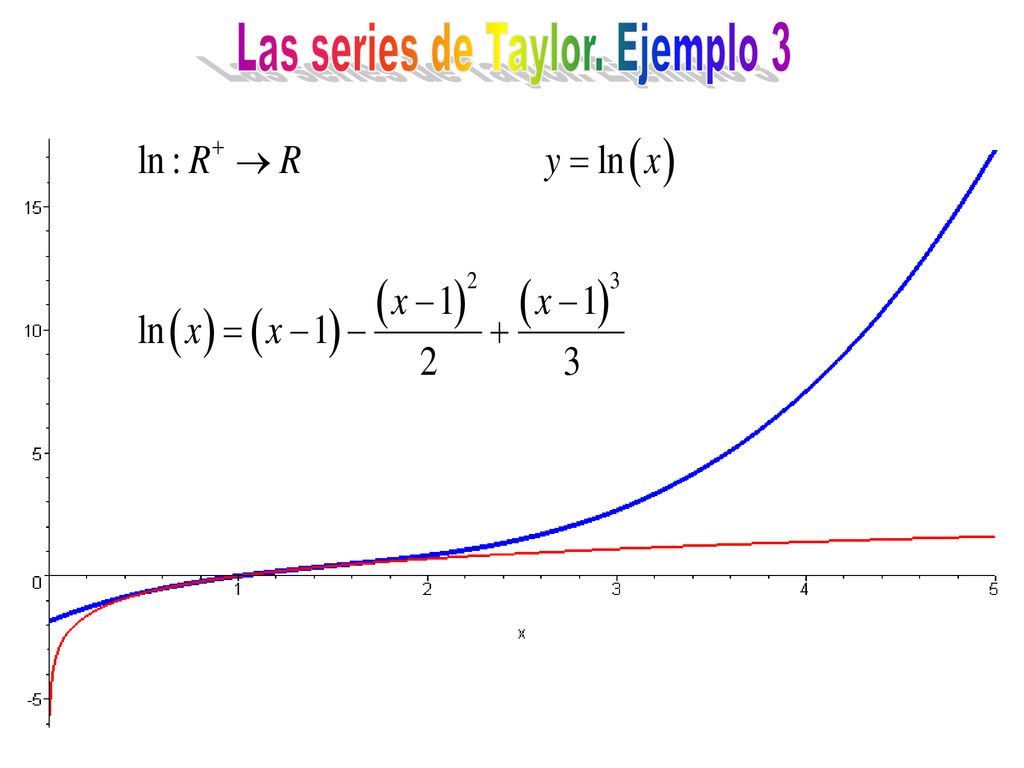 Las series de Taylor. Ejemplo 3

$\ln : R^+ \to R$

$y = \ln(x)$

$\ln(x) = (x-1) - \frac{(x-1)^2}{2} + \frac{(x-1)^3}{3}$

15
10
5
0
-5
1
2
3
4
5
x